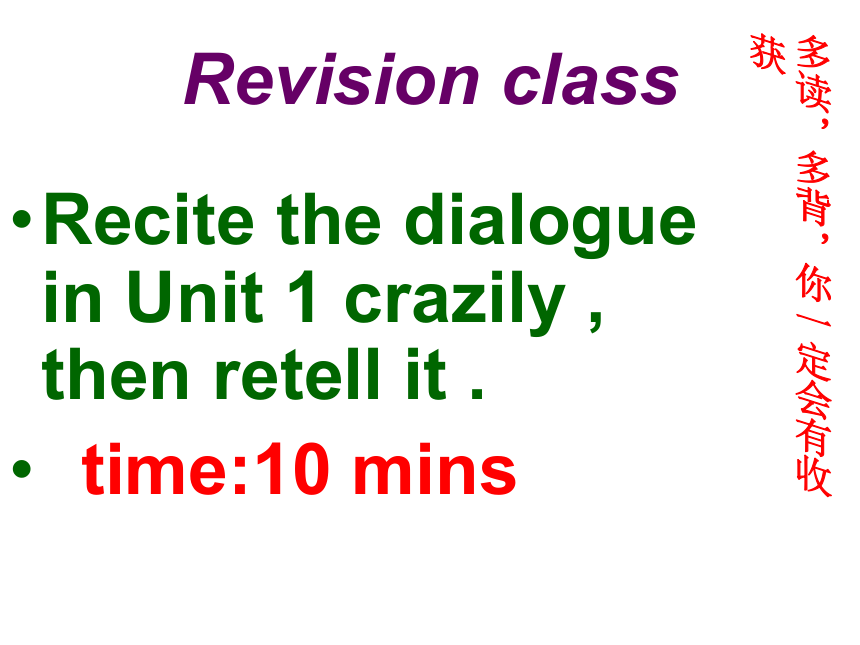 Revision class

• Recite the dialogue in Unit 1 crazily , then retell it .

• time:10 mins

多读，多背，你一定会有收获